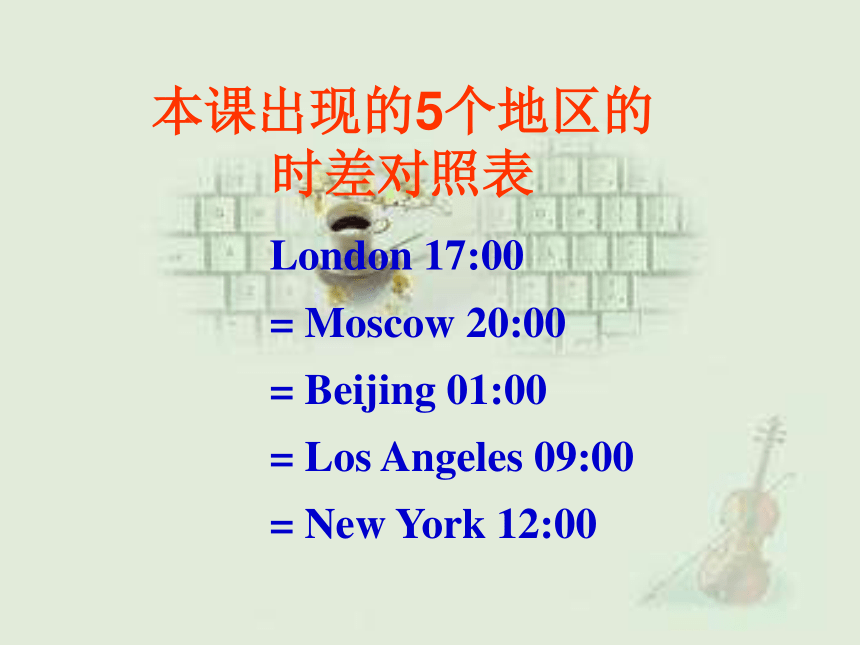 本课出现的5个地区的时差对照表

London 17:00

= Moscow 20:00

= Beijing 01:00

= Los Angeles 09:00

= New York 12:00